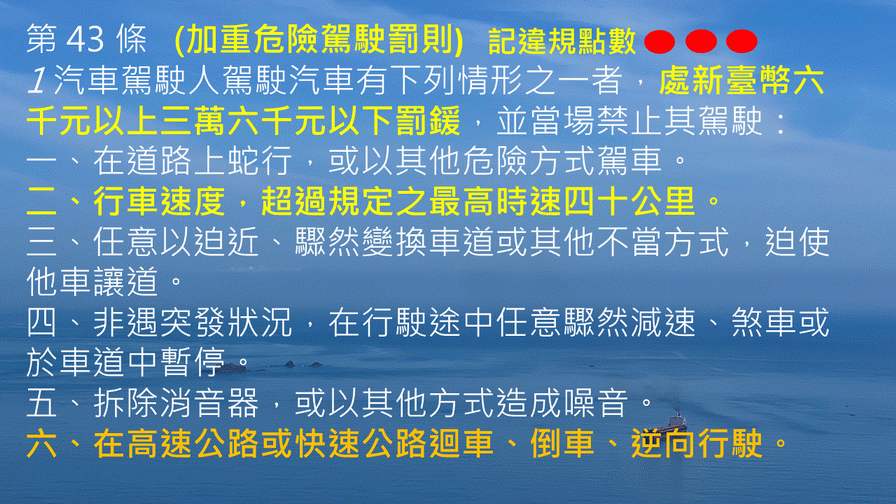 第 43 條 (加重危險駕駛罰則) 記違規點數
1 汽車駕駛人駕駛汽車有下列情形之一者，處新臺幣六千元以上三萬六千元以下罰鍰，並當場禁止其駕駛：
一、在道路上蛇行，或以其他危險方式駕車。
二、行車速度，超過規定之最高時速四十公里。
三、任意以迫近、驟然變換車道或其他不當方式，迫使他車讓道。
四、非遇突發狀況，在行駛途中任意驟然減速、煞車或於車道中暫停。
五、拆除消音器，或以其他方式造成噪音。
六、在高速公路或快速公路迴車、倒車、逆向行駛。